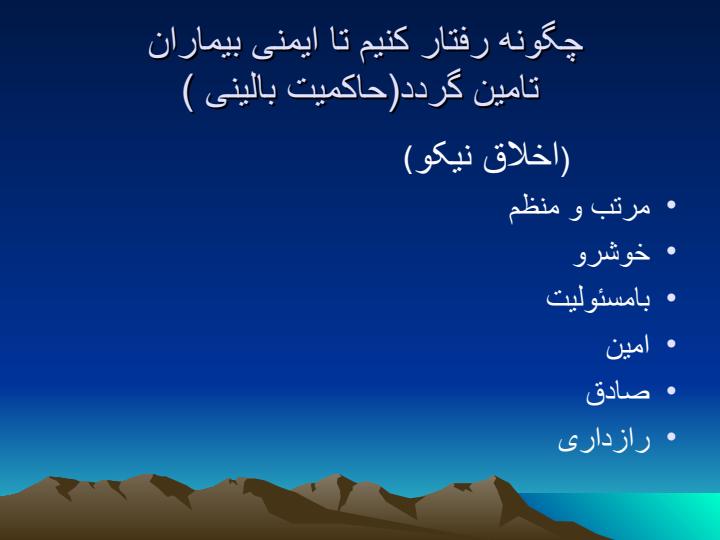 چگونه رفتار کنیم تا ایمنی بیماران تامین گردد(حاکمیت بالینی )

(اخلاق نیکو)

• مرتب و منظم
• خوشرو
• بامسئولیت
• امین
• صادق
• رازداری